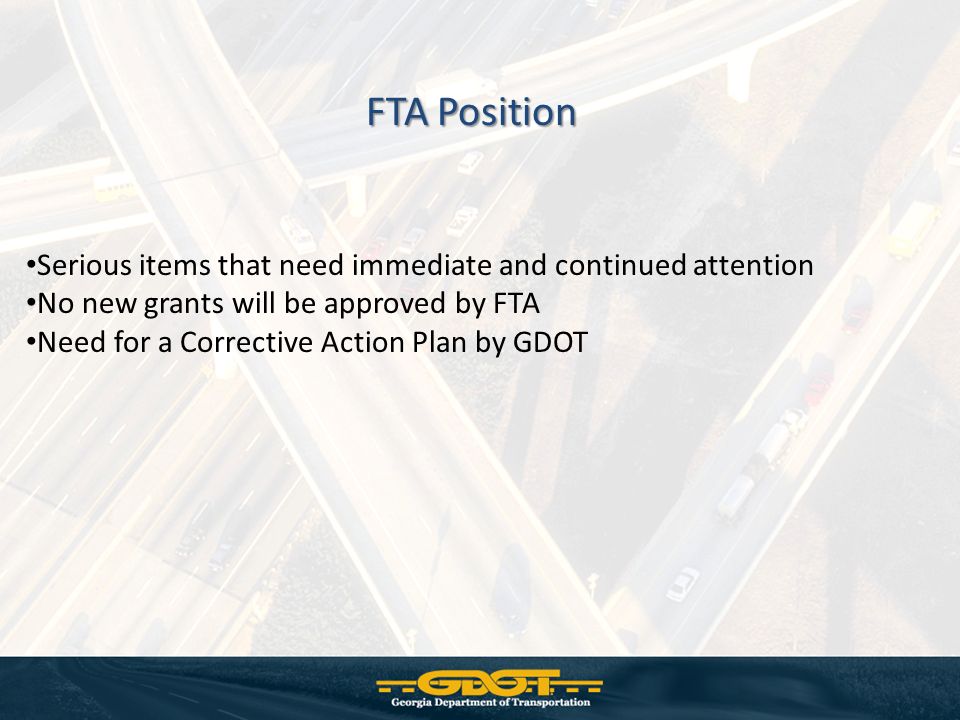 FTA Position

•Serious items that need immediate and continued attention
•No new grants will be approved by FTA
•Need for a Corrective Action Plan by GDOT

GDOT
Georgia Department of Transportation